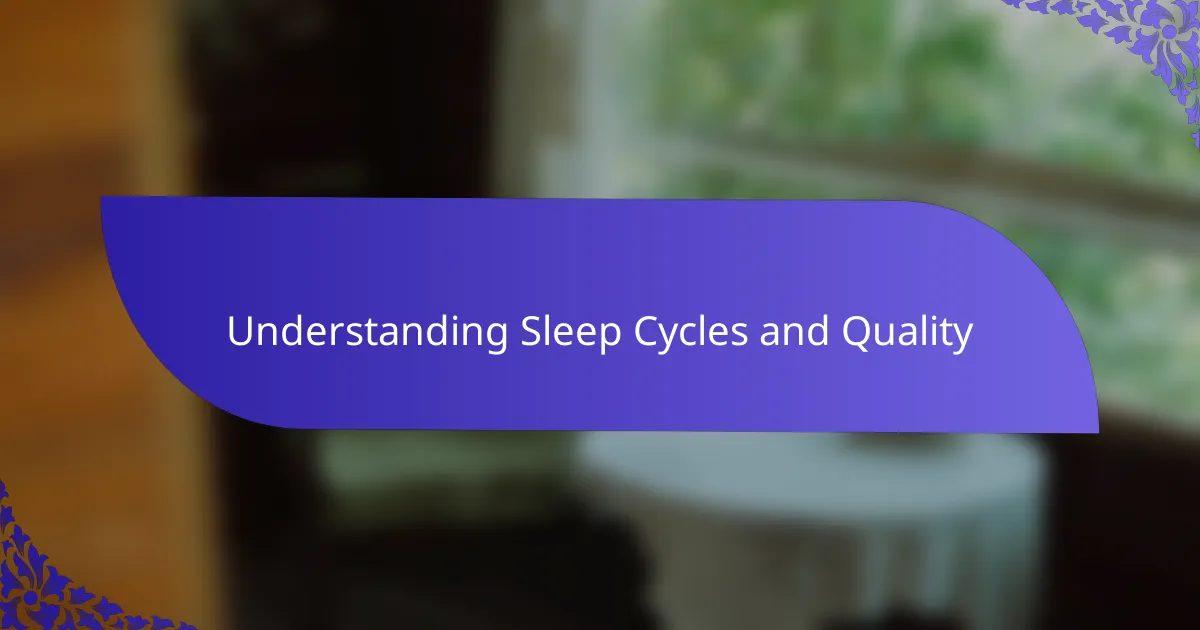 Understanding Sleep Cycles and Quality